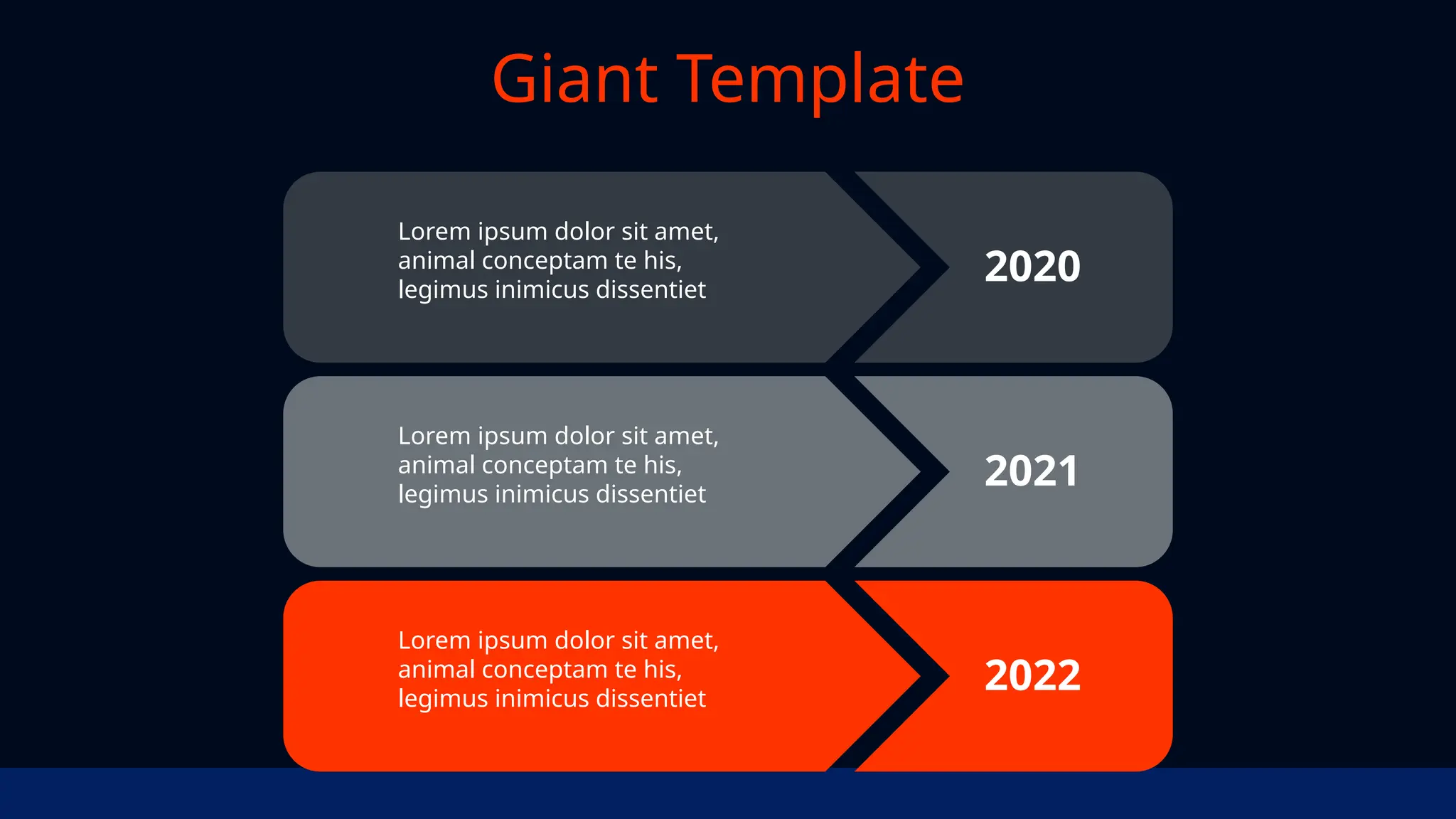 Giant Template

Lorem ipsum dolor sit amet, animal conceptam te his, legimus inimicus dissentiet

2020

Lorem ipsum dolor sit amet, animal conceptam te his, legimus inimicus dissentiet

2021

Lorem ipsum dolor sit amet, animal conceptam te his, legimus inimicus dissentiet

2022